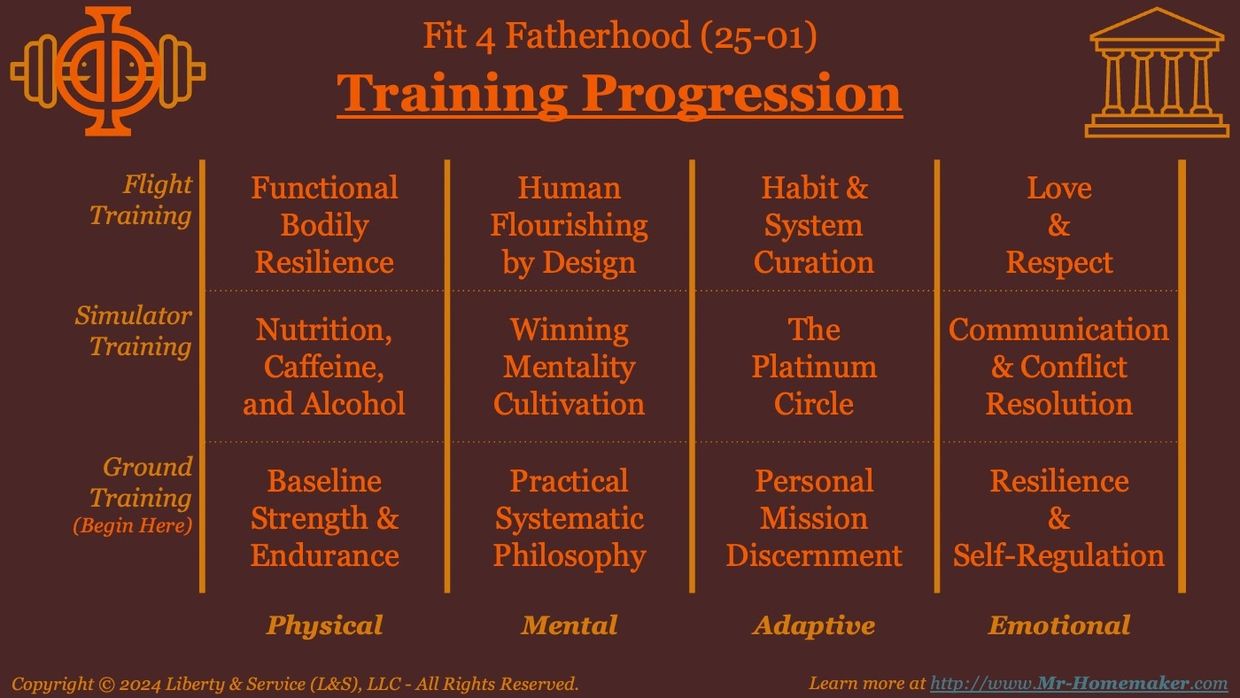 Fit 4 Fatherhood (25-01)

Training Progression

| | | | | |
|---|---|---|---|---|
| Flight Training | Functional Bodily Resilience | Human Flourishing by Design | Habit & System Curation | Love & Respect |
| Simulator Training | Nutrition, Caffeine, and Alcohol | Winning Mentality Cultivation | The Platinum Circle | Communication & Conflict Resolution |
| Ground Training (Begin Here) | Baseline Strength & Endurance | Practical Systematic Philosophy | Personal Mission Discernment | Resilience & Self-Regulation |
| | Physical | Mental | Adaptive | Emotional |

Copyright © 2024 Liberty & Service (L&S), LLC - All Rights Reserved.

Learn more at http://www.Mr-Homemaker.com